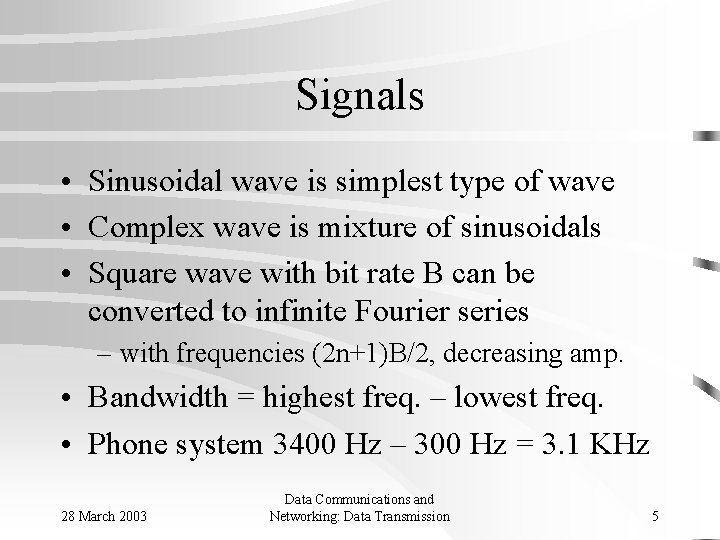 Signals

• Sinusoidal wave is simplest type of wave
• Complex wave is mixture of sinusoidals
• Square wave with bit rate B can be converted to infinite Fourier series
– with frequencies (2n+1)B/2, decreasing amp.
• Bandwidth = highest freq. – lowest freq.
• Phone system 3400 Hz – 300 Hz = 3.1 KHz

28 March 2003

Data Communications and Networking: Data Transmission

5